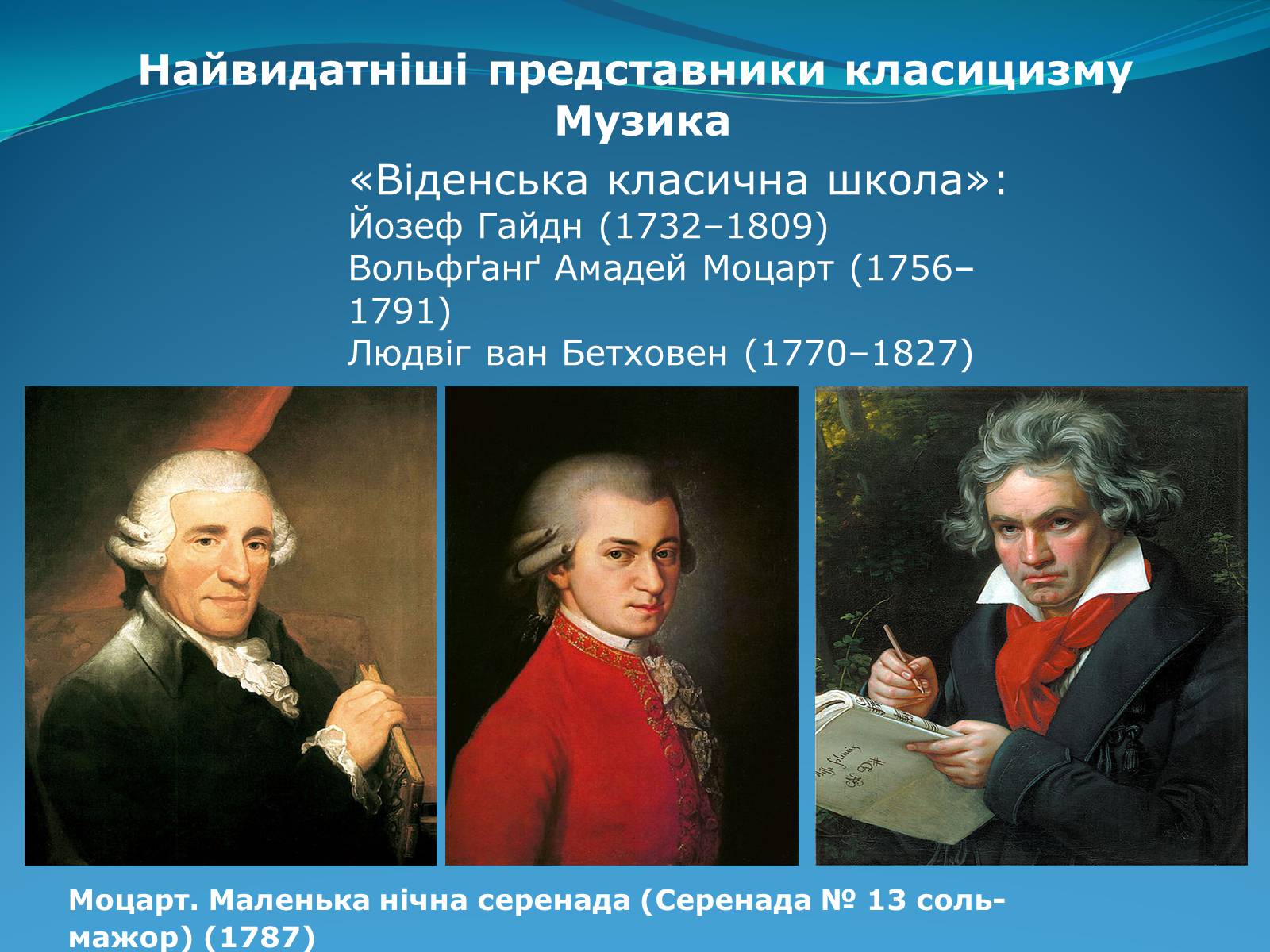 Найвидатніші представники класицизму
Музика

«Віденська класична школа»:
Йозеф Гайдн (1732–1809)
Вольфґанґ Амадей Моцарт (1756–1791)
Людвіг ван Бетховен (1770–1827)

Моцарт. Маленька нічна серенада (Серенада № 13 соль-мажор) (1787)